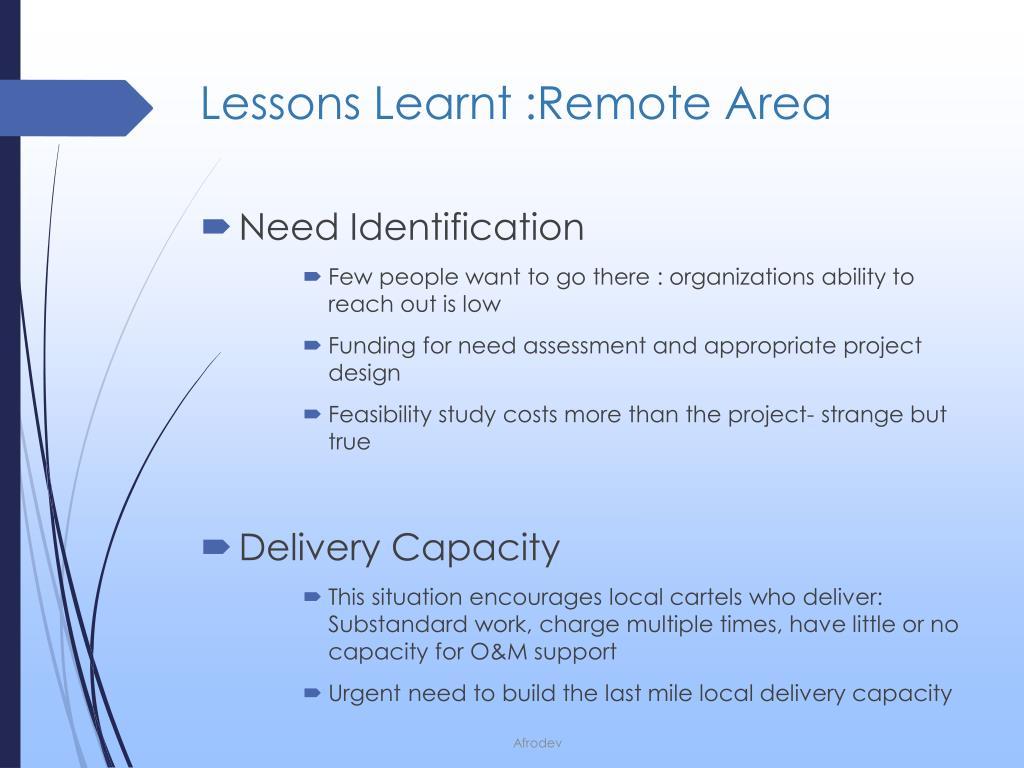 Lessons Learnt :Remote Area

Need Identification

Few people want to go there : organizations ability to reach out is low

Funding for need assessment and appropriate project design

Feasibility study costs more than the project- strange but true

Delivery Capacity

This situation encourages local cartels who deliver: Substandard work, charge multiple times, have little or no capacity for O&M support

Urgent need to build the last mile local delivery capacity

Afrodev